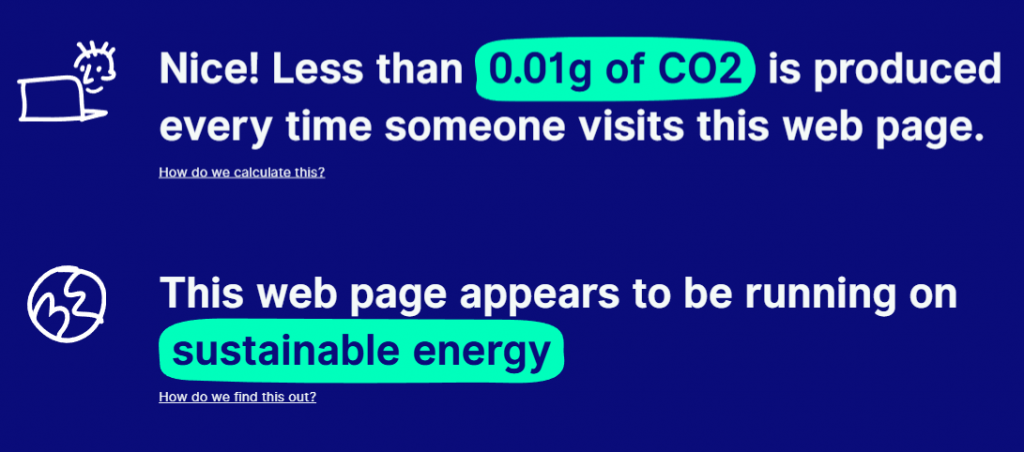 Nice! Less than 0.01g of CO2 is produced every time someone visits this web page.

How do we calculate this?

This web page appears to be running on sustainable energy

How do we find this out?